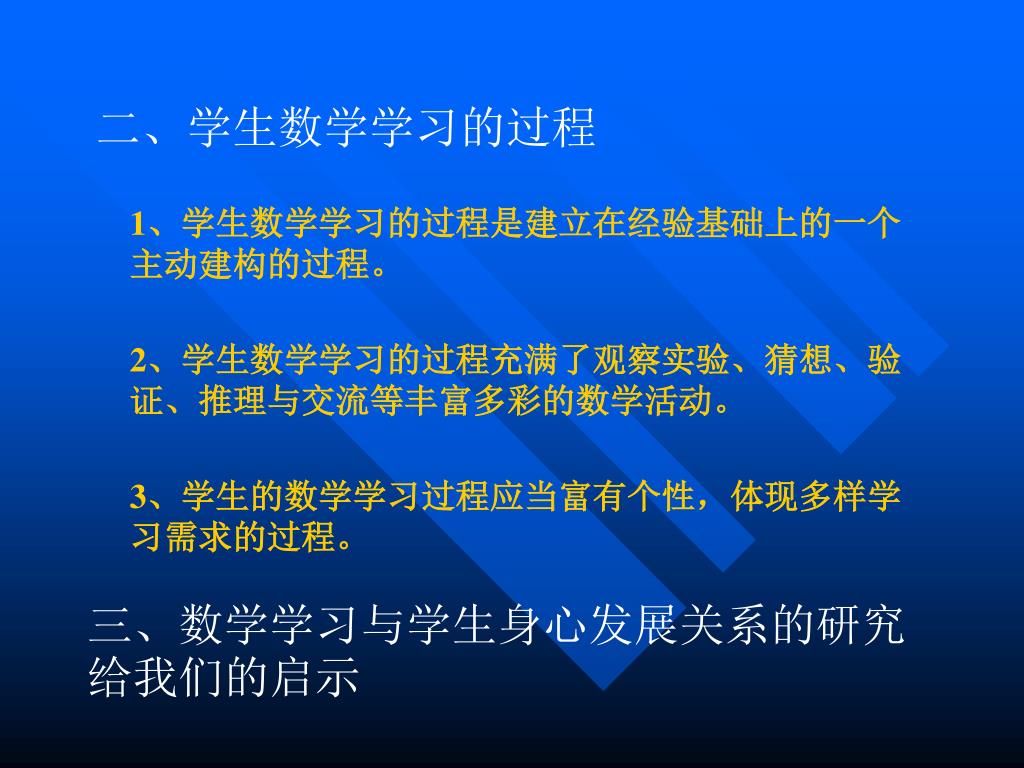 二、学生数学学习的过程

1、学生数学学习的过程是建立在经验基础上的一个主动建构的过程。

2、学生数学学习的过程充满了观察实验、猜想、验证、推理与交流等丰富多彩的数学活动。

3、学生的数学学习过程应当富有个性，体现多样学习需求的过程。

三、数学学习与学生身心发展关系的研究给我们的启示